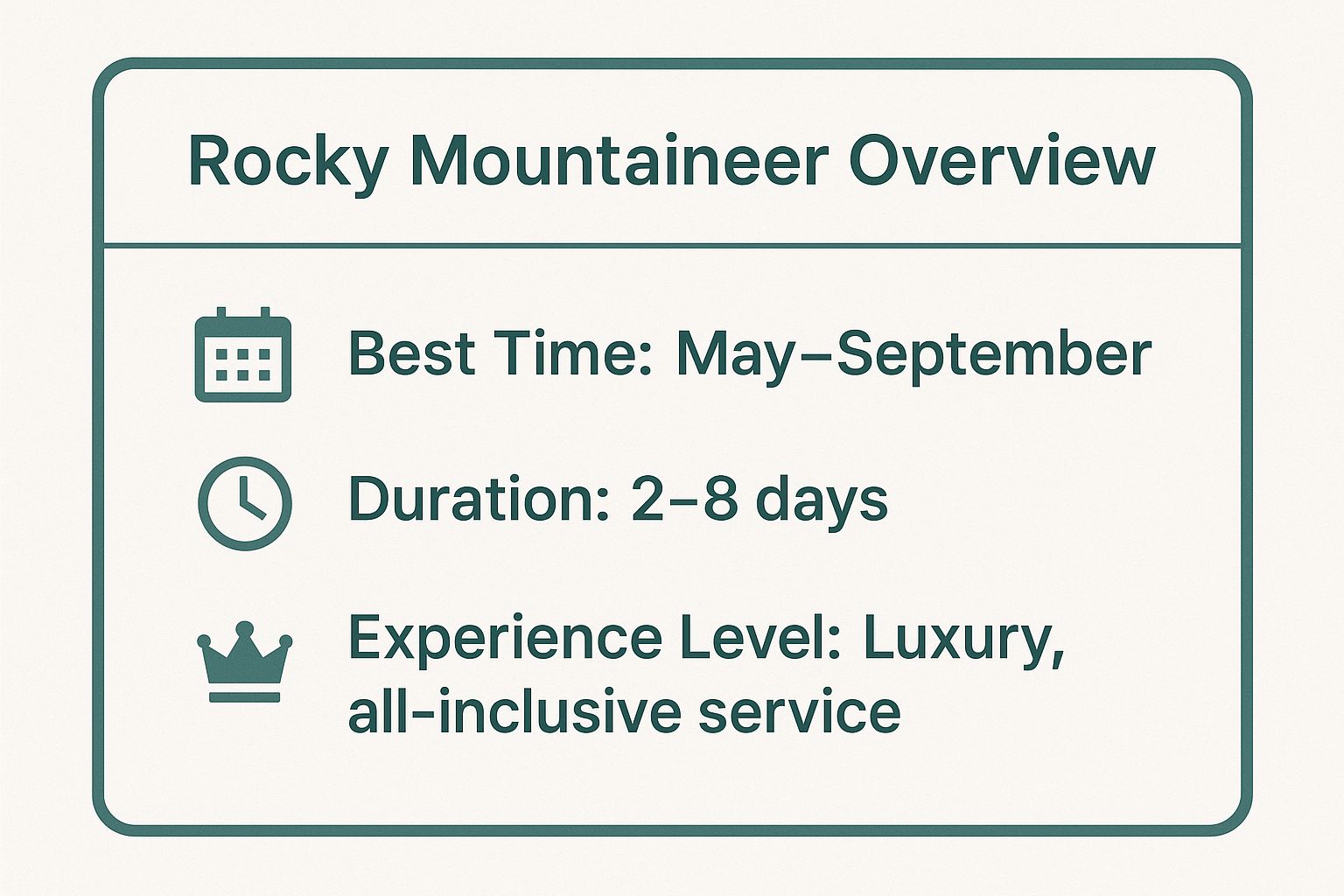 Rocky Mountaineer Overview

Best Time: May–September

Duration: 2–8 days

Experience Level: Luxury, all-inclusive service